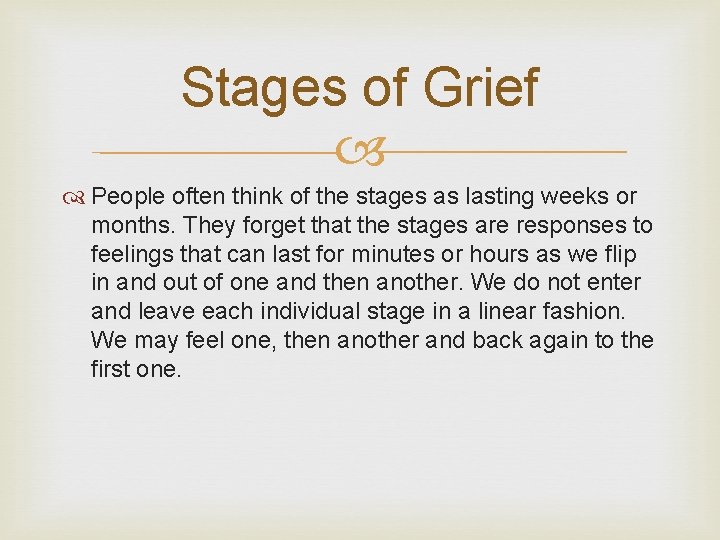 Stages of Grief

People often think of the stages as lasting weeks or months. They forget that the stages are responses to feelings that can last for minutes or hours as we flip in and out of one and then another. We do not enter and leave each individual stage in a linear fashion. We may feel one, then another and back again to the first one.